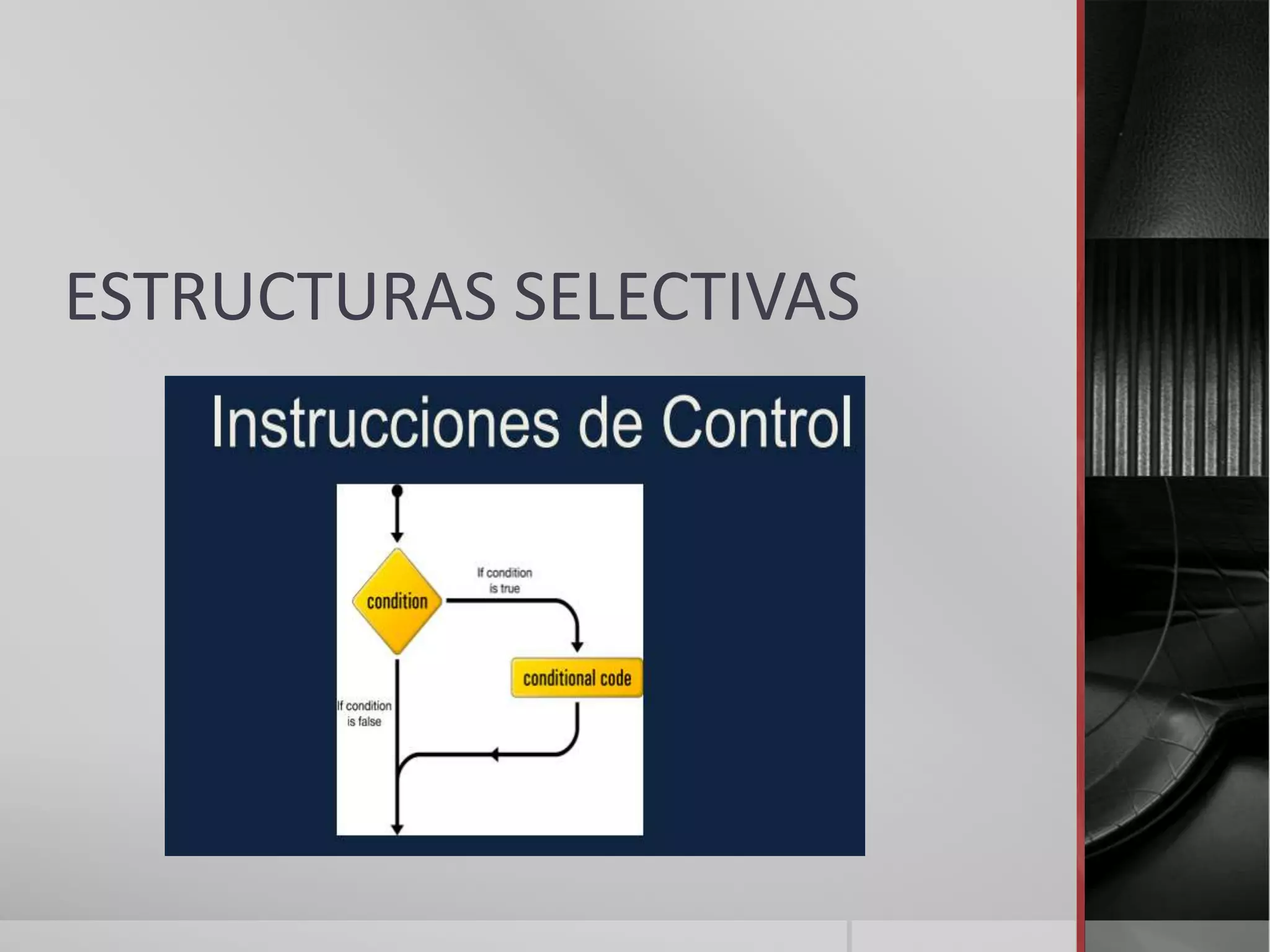 ESTRUCTURAS SELECTIVAS

Instrucciones de Control

condition

If condition is true

conditional code

If condition is false